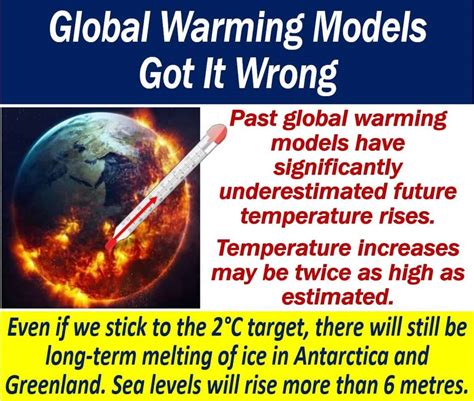 Global Warming Models Got It Wrong

Past global warming models have significantly underestimated future temperature rises.

Temperature increases may be twice as high as estimated.

Even if we stick to the 2°C target, there will still be long-term melting of ice in Antarctica and Greenland. Sea levels will rise more than 6 metres.